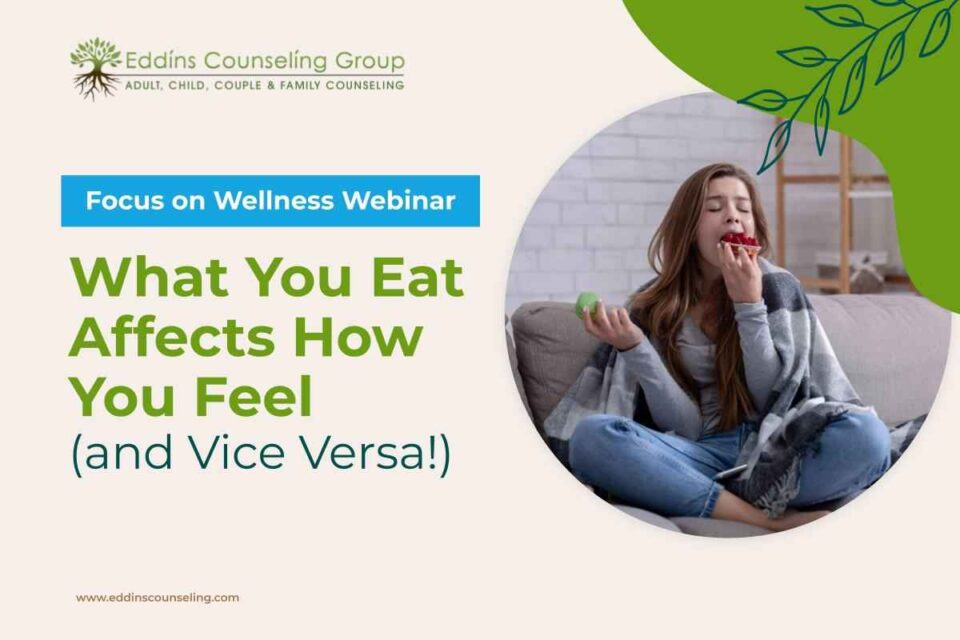 Eddins Counseling Group
ADULT, CHILD, COUPLE & FAMILY COUNSELING

Focus on Wellness Webinar

What You Eat Affects How You Feel
(and Vice Versa!)

www.eddinscounseling.com